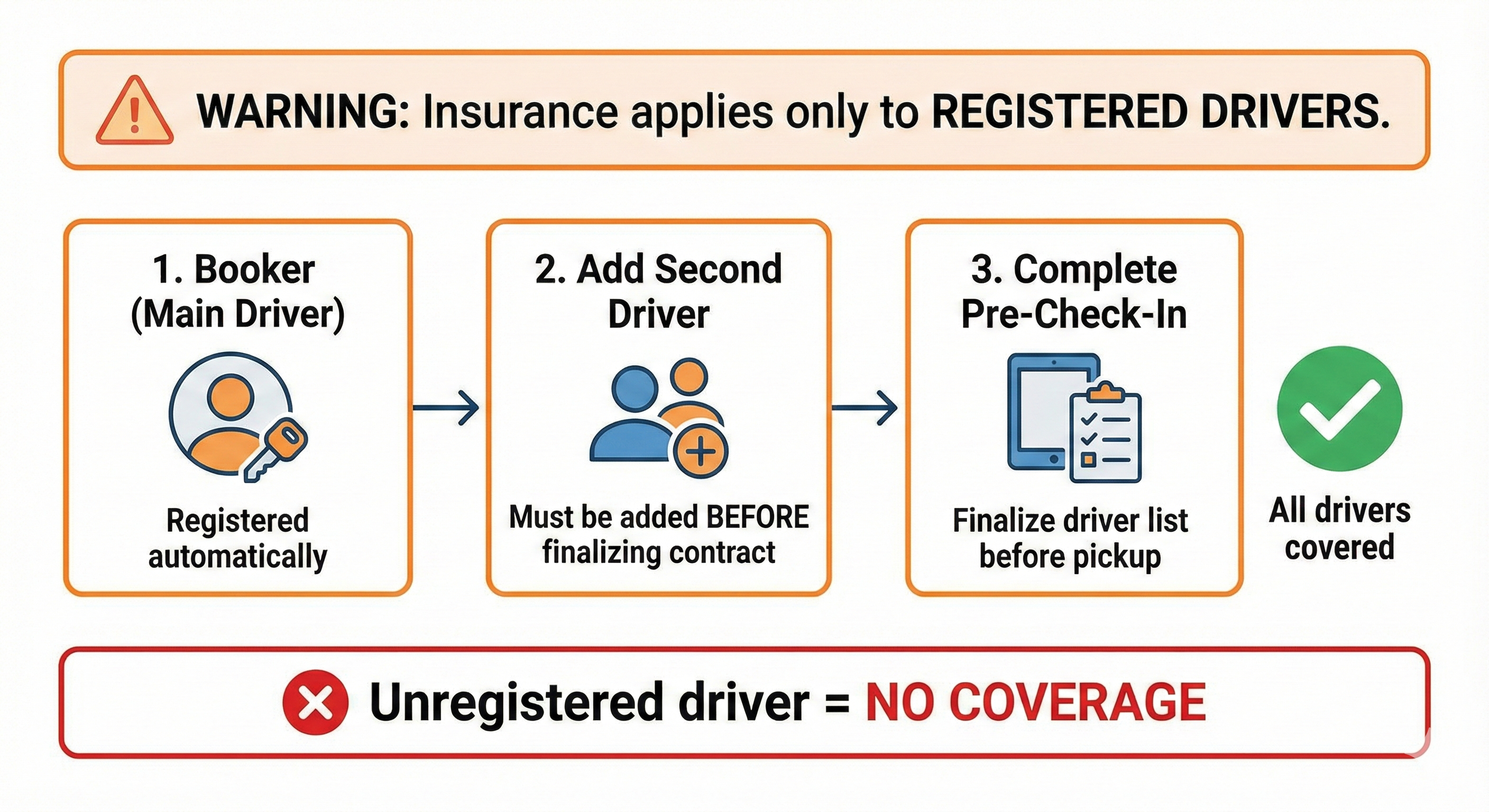 WARNING: Insurance applies only to REGISTERED DRIVERS.

1. Booker (Main Driver)

Registered automatically

2. Add Second Driver

Must be added BEFORE finalizing contract

3. Complete Pre-Check-In

Finalize driver list before pickup

All drivers covered

Unregistered driver = NO COVERAGE